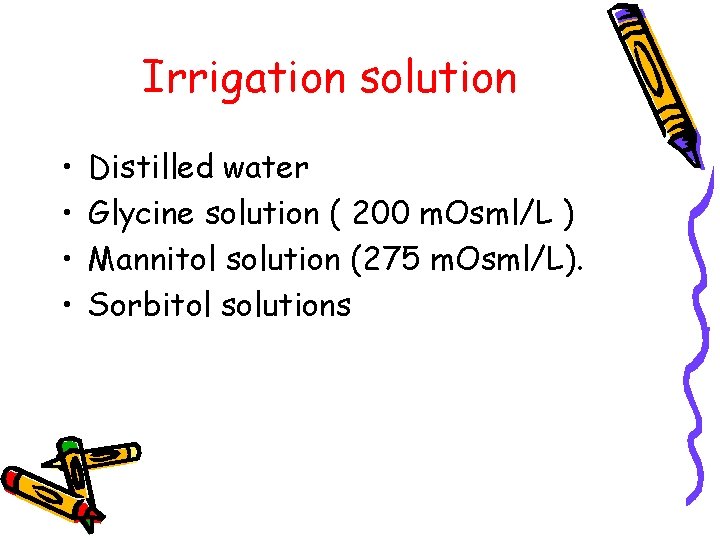 Irrigation solution

• Distilled water
• Glycine solution ( 200 mOsml/L )
• Mannitol solution (275 mOsml/L).
• Sorbitol solutions